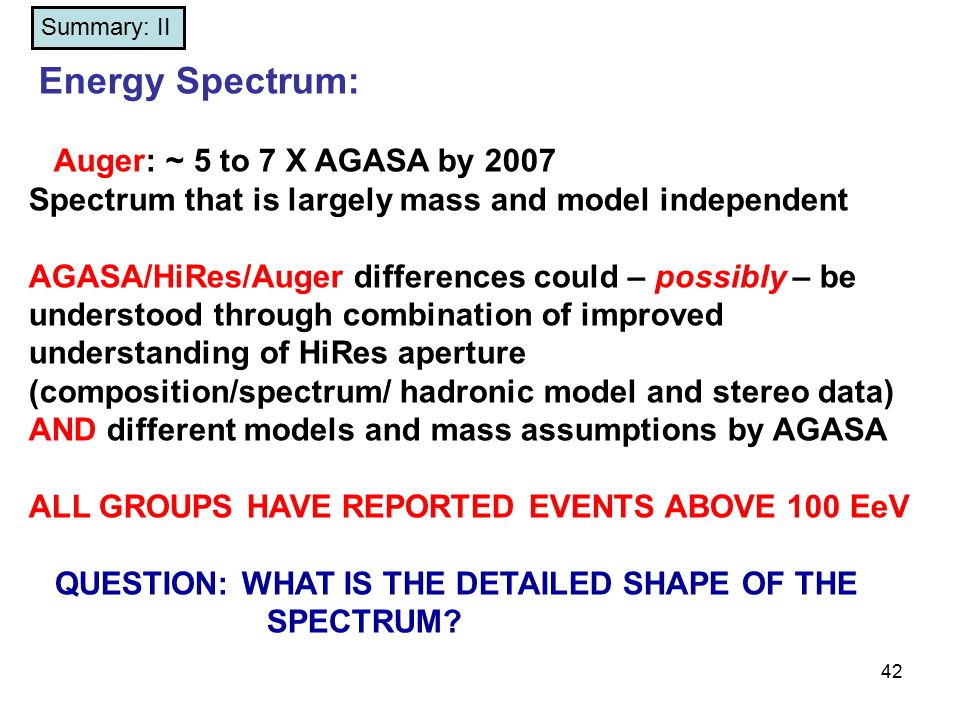 Summary: II

Energy Spectrum:

Auger: ~ 5 to 7 X AGASA by 2007
Spectrum that is largely mass and model independent

AGASA/HiRes/Auger differences could – possibly – be understood through combination of improved understanding of HiRes aperture (composition/spectrum/ hadronic model and stereo data) AND different models and mass assumptions by AGASA

ALL GROUPS HAVE REPORTED EVENTS ABOVE 100 EeV

QUESTION: WHAT IS THE DETAILED SHAPE OF THE SPECTRUM?

42